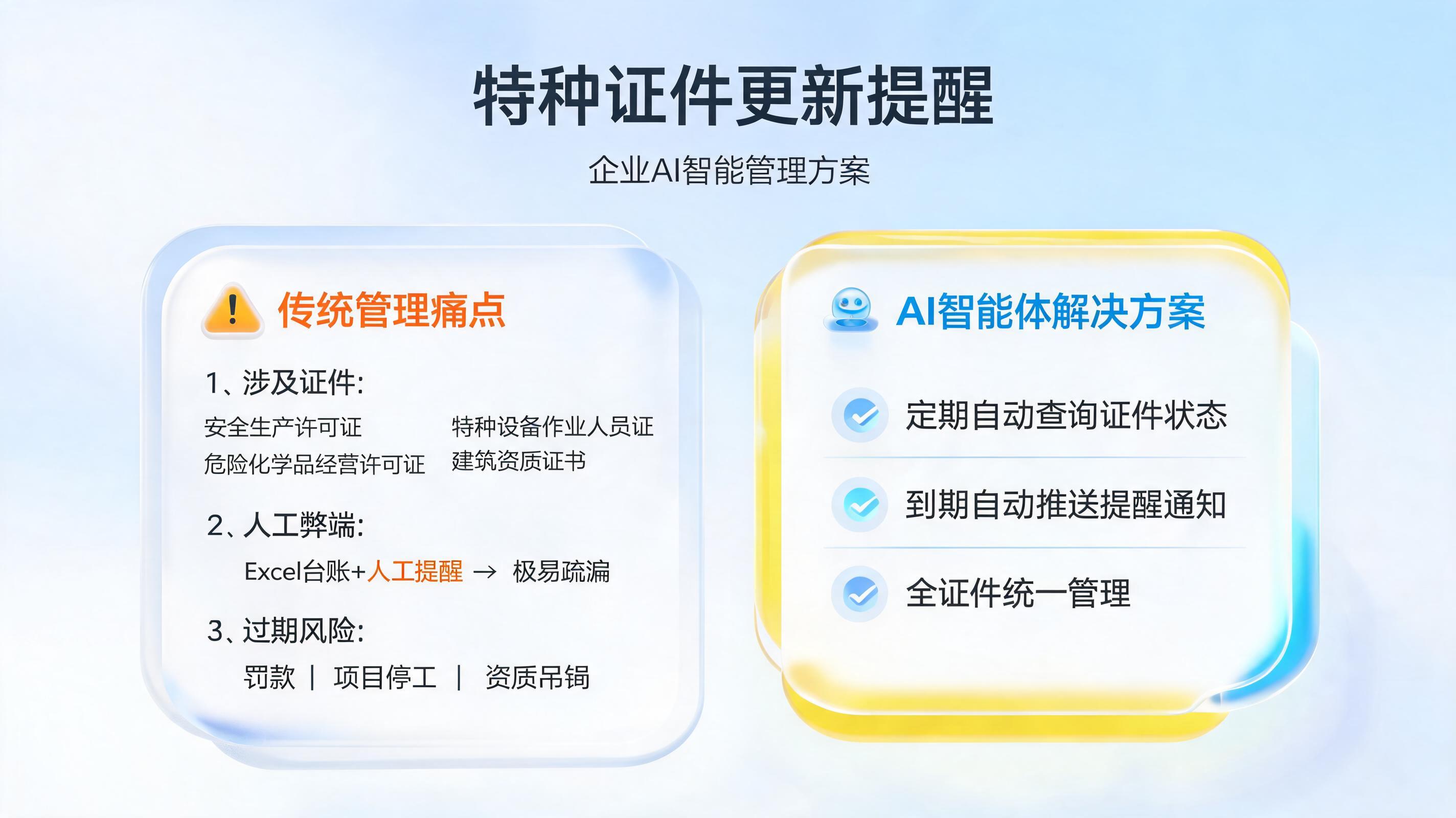 特种证件更新提醒

企业AI智能管理方案

传统管理痛点

1、涉及证件:

安全生产许可证

危险化学品经营许可证

特种设备作业人员证

建筑资质证书

2、人工弊端:

Excel台账+人工提醒 → 极易疏漏

3、过期风险:

罚款 | 项目停工 | 资质吊销

AI智能体解决方案

定期自动查询证件状态

到期自动推送提醒通知

全证件统一管理